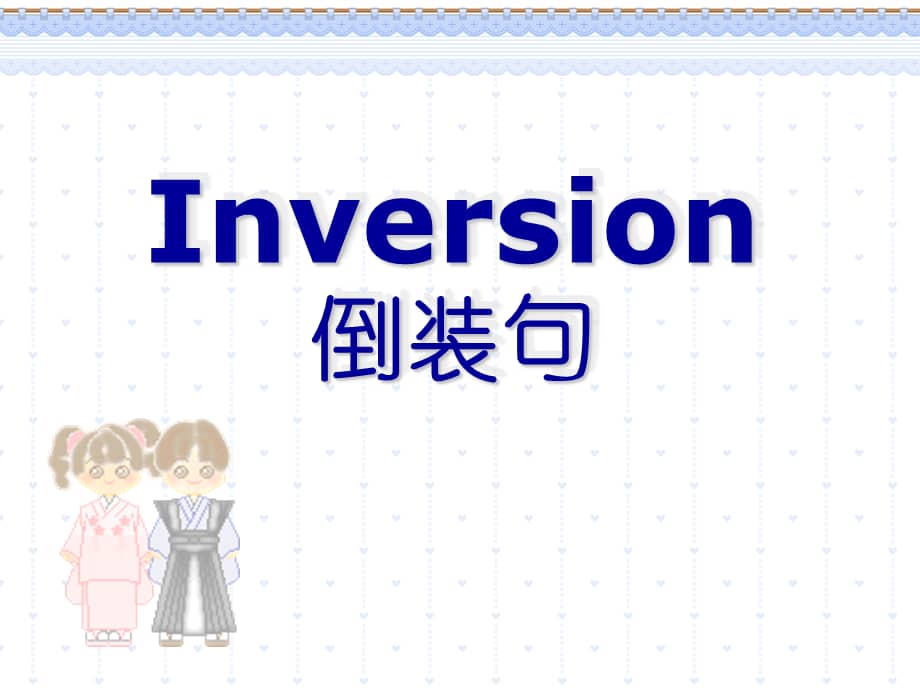 Inversion
倒装句